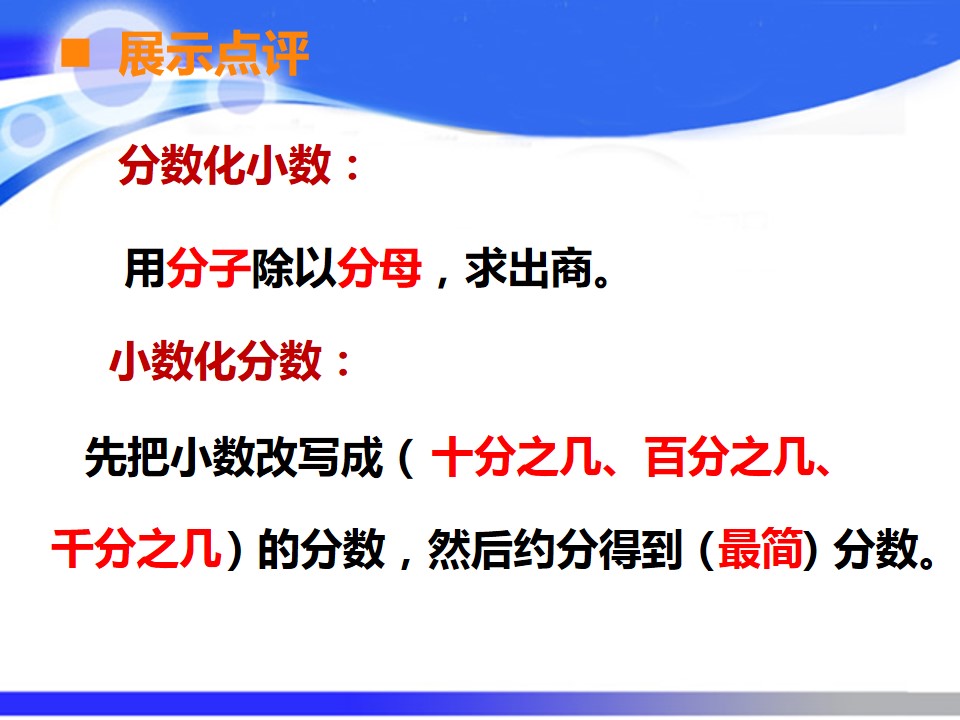 ■ 展示点评

分数化小数：

用分子除以分母，求出商。

小数化分数：

先把小数改写成（十分之几、百分之几、千分之几）的分数，然后约分得到（最简）分数。